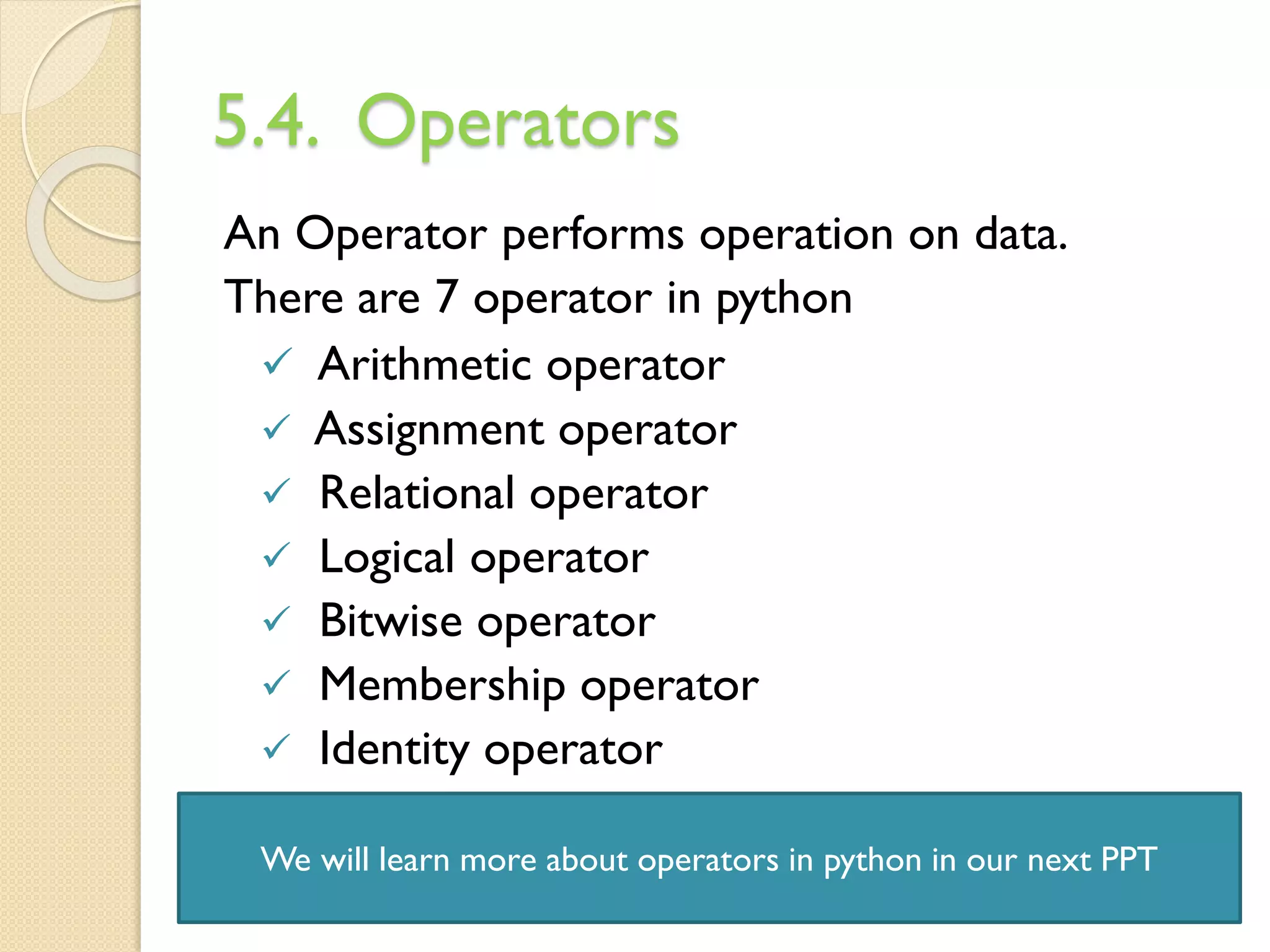 5.4. Operators

An Operator performs operation on data.
There are 7 operator in python

✓ Arithmetic operator
✓ Assignment operator
✓ Relational operator
✓ Logical operator
✓ Bitwise operator
✓ Membership operator
✓ Identity operator

We will learn more about operators in python in our next PPT